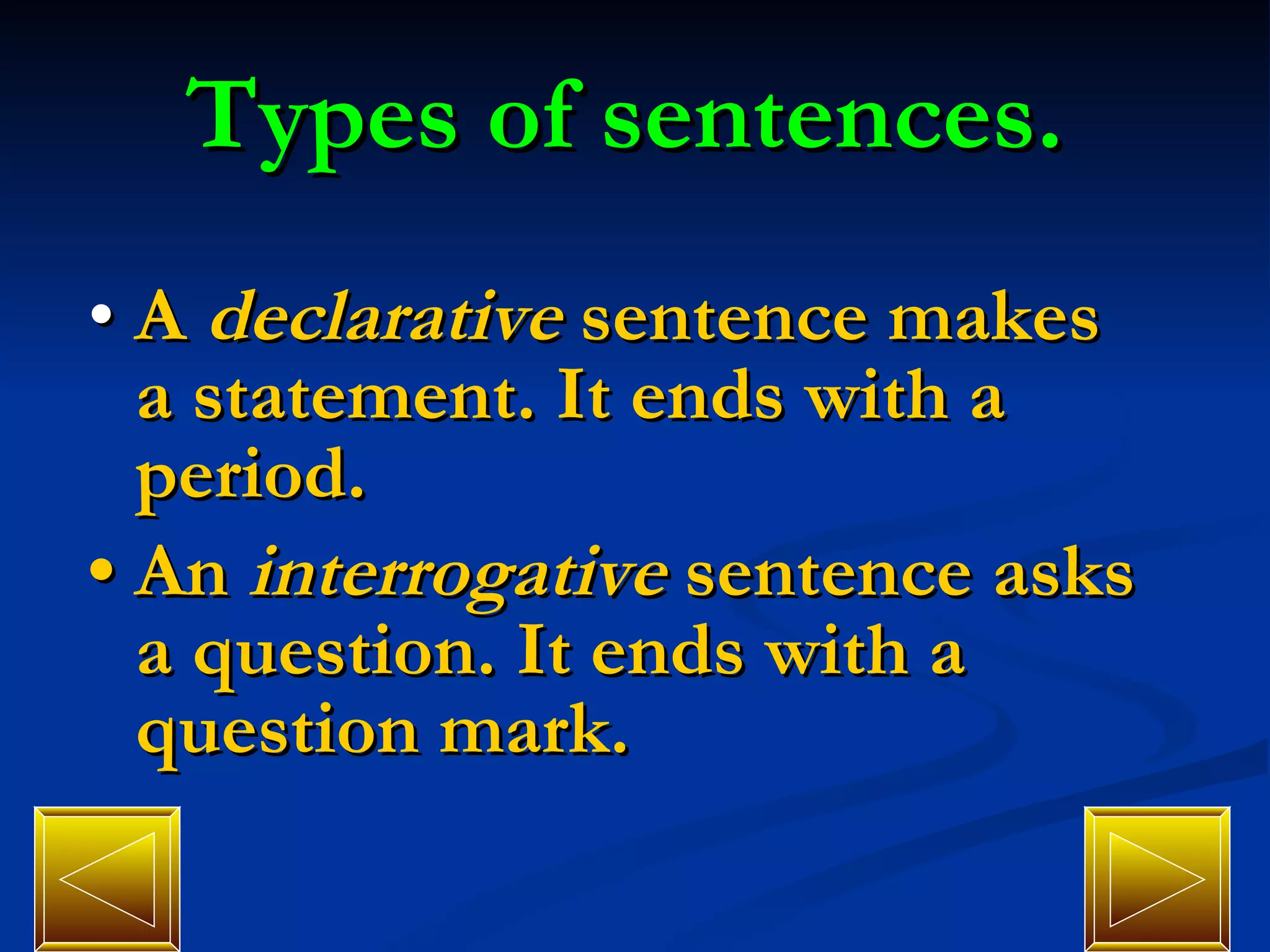 Types of sentences.

• A declarative sentence makes a statement. It ends with a period.

• An interrogative sentence asks a question. It ends with a question mark.